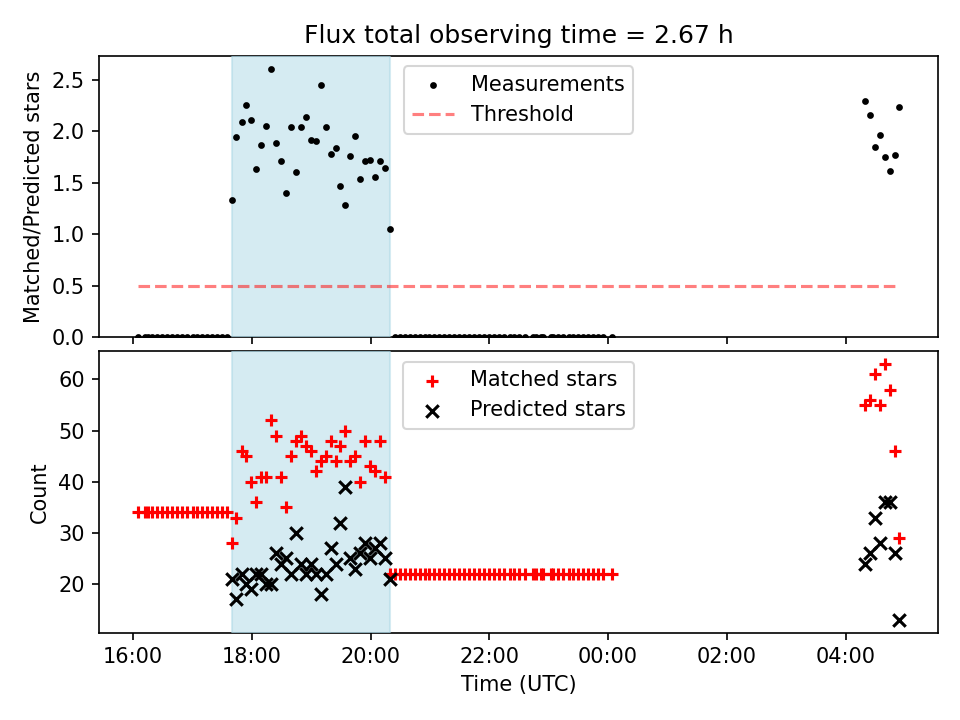 Flux total observing time = 2.67 h

Matched/Predicted stars

2.5
2.0
1.5
1.0
0.5
0.0

Measurements
Threshold

Count

60
50
40
30
20

Matched stars
Predicted stars

16:00
18:00
20:00
22:00
00:00
02:00
04:00

Time (UTC)